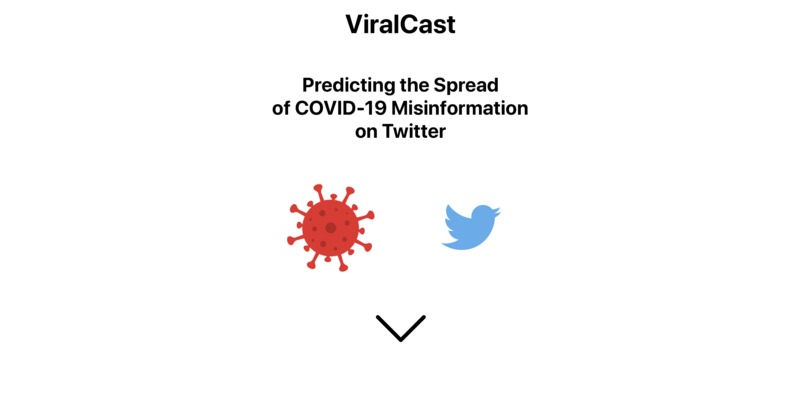 ViralCast

Predicting the Spread of COVID-19 Misinformation on Twitter